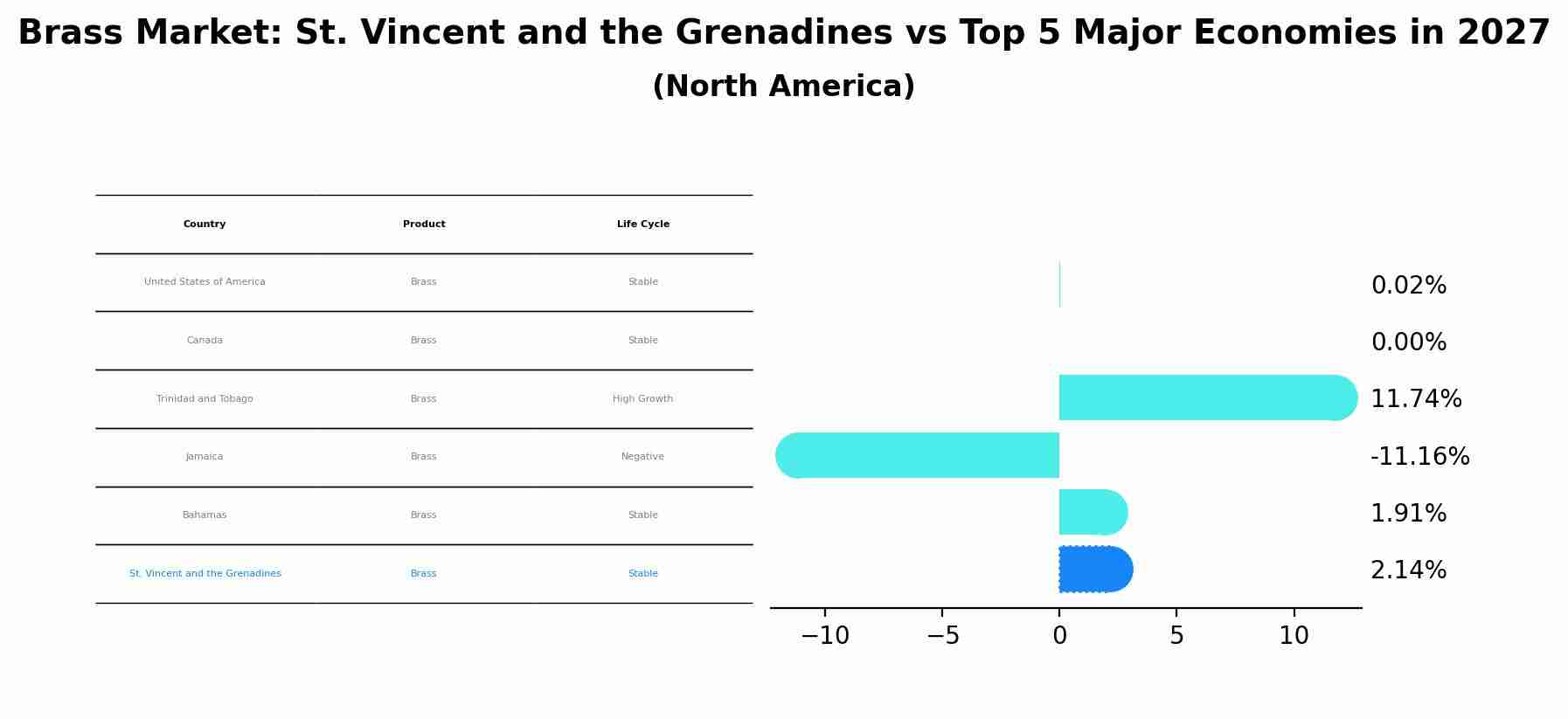 Brass Market: St. Vincent and the Grenadines vs Top 5 Major Economies in 2027

(North America)

| Country | Product | Life Cycle |
|---|---|---|
| United States of America | Brass | Stable |
| Canada | Brass | Stable |
| Trinidad and Tobago | Brass | High Growth |
| Jamaica | Brass | Negative |
| Bahamas | Brass | Stable |
| St. Vincent and the Grenadines | Brass | Stable |

0.02%
0.00%
11.74%
-11.16%
1.91%
2.14%

−10 −5 0 5 10